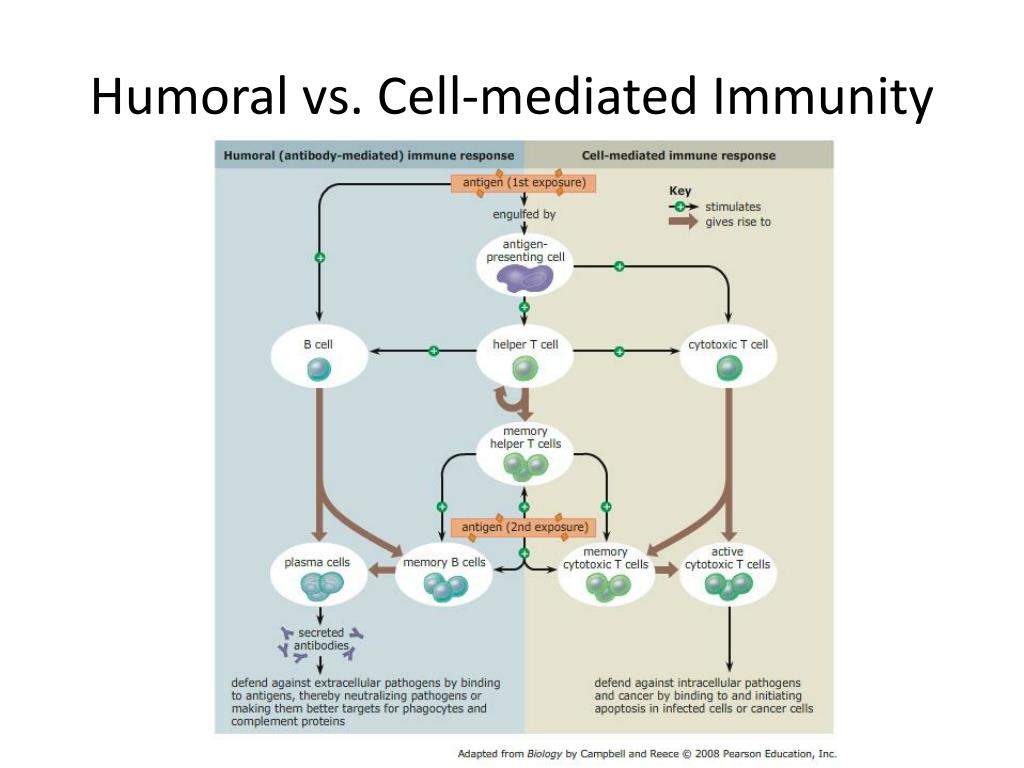 Humoral vs. Cell-mediated Immunity

Humoral (antibody-mediated) immune response

Cell-mediated immune response

antigen (1st exposure)

Key

stimulates

gives rise to

engulfed by

antigen-presenting cell

B cell

helper T cell

cytotoxic T cell

memory helper T cells

antigen (2nd exposure)

plasma cells

memory B cells

memory cytotoxic T cells

active cytotoxic T cells

secreted antibodies

defend against extracellular pathogens by binding to antigens, thereby neutralizing pathogens or making them better targets for phagocytes and complement proteins

defend against intracellular pathogens and cancer by binding to and initiating apoptosis in infected cells or cancer cells

Adapted from Biology by Campbell and Reece © 2008 Pearson Education, Inc.